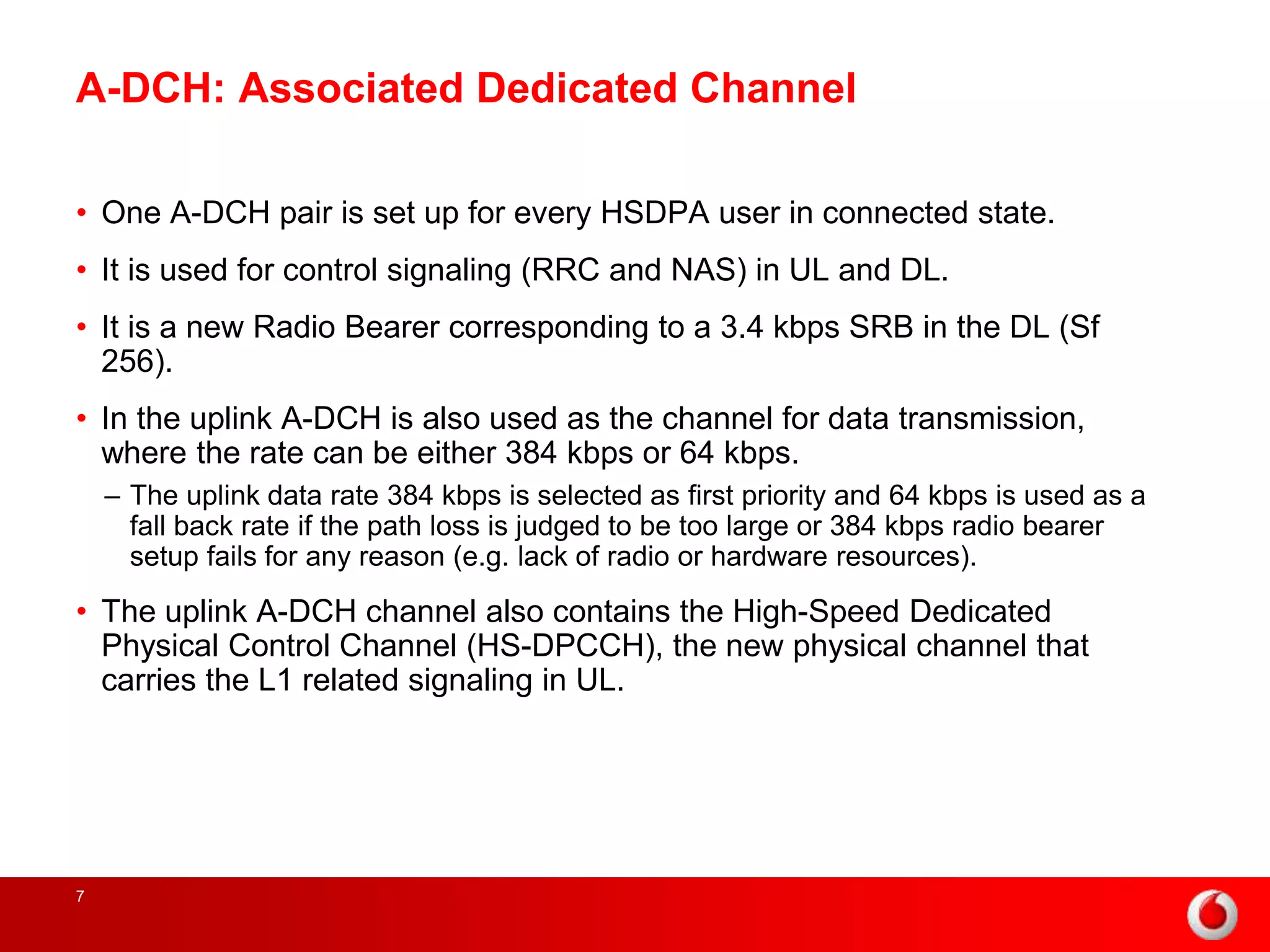 A-DCH: Associated Dedicated Channel

• One A-DCH pair is set up for every HSDPA user in connected state.

• It is used for control signaling (RRC and NAS) in UL and DL.

• It is a new Radio Bearer corresponding to a 3.4 kbps SRB in the DL (Sf 256).

• In the uplink A-DCH is also used as the channel for data transmission, where the rate can be either 384 kbps or 64 kbps.

– The uplink data rate 384 kbps is selected as first priority and 64 kbps is used as a fall back rate if the path loss is judged to be too large or 384 kbps radio bearer setup fails for any reason (e.g. lack of radio or hardware resources).

• The uplink A-DCH channel also contains the High-Speed Dedicated Physical Control Channel (HS-DPCCH), the new physical channel that carries the L1 related signaling in UL.

7